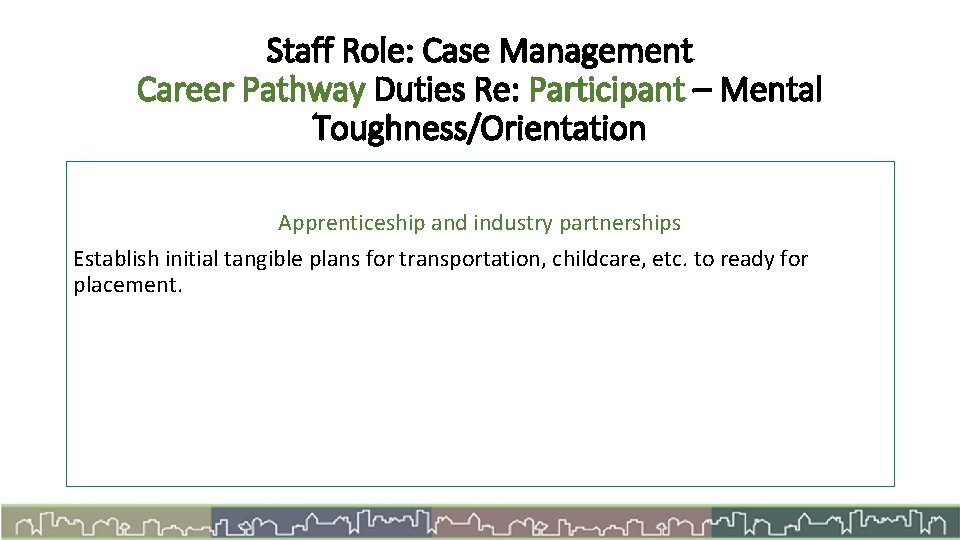 Staff Role: Case Management
Career Pathway Duties Re: Participant – Mental Toughness/Orientation

Apprenticeship and industry partnerships

Establish initial tangible plans for transportation, childcare, etc. to ready for placement.